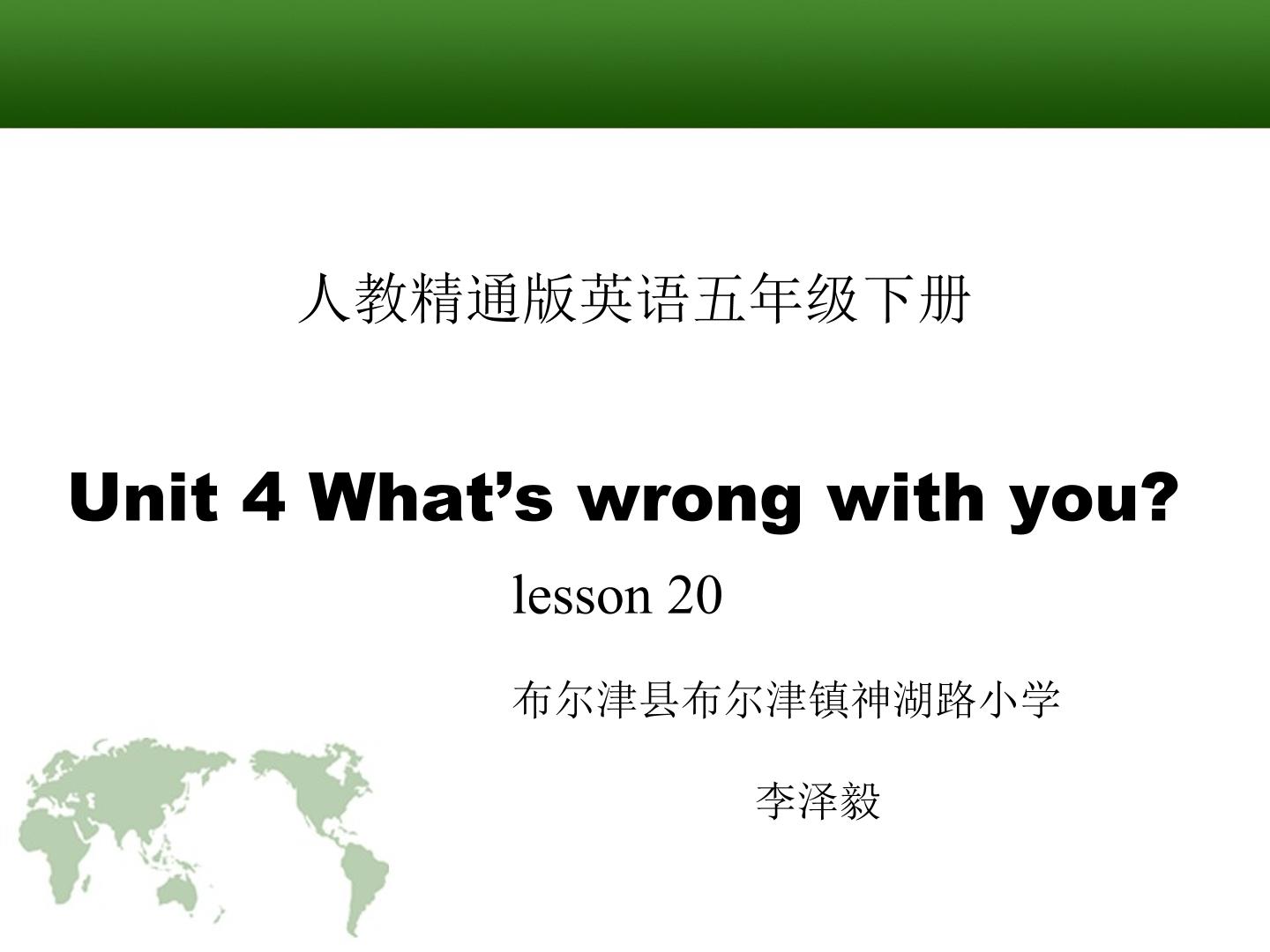 人教精通版英语五年级下册

Unit 4 What’s wrong with you?

lesson 20

布尔津县布尔津镇神湖路小学

李泽毅